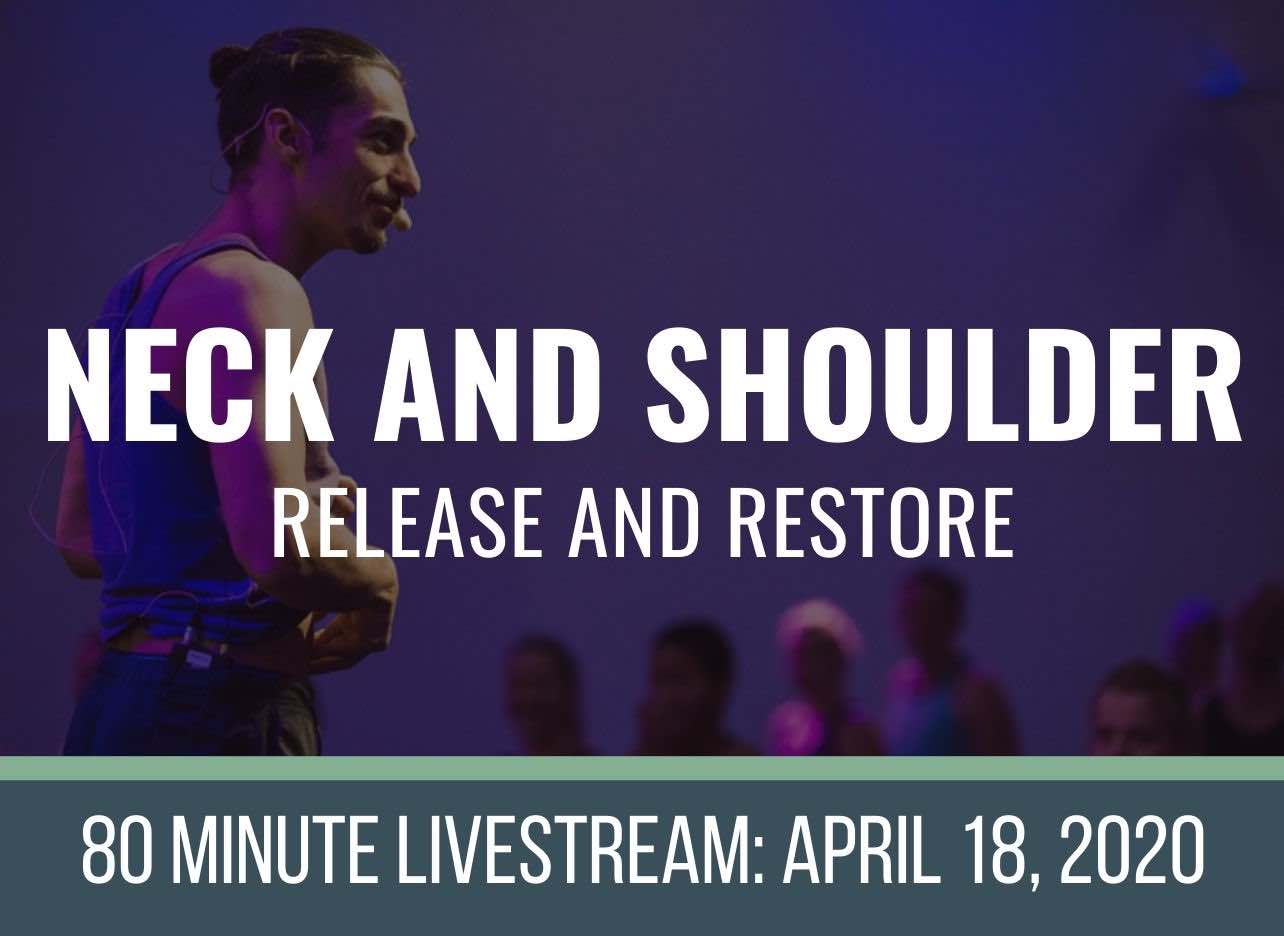 NECK AND SHOULDER
RELEASE AND RESTORE

80 MINUTE LIVESTREAM: APRIL 18, 2020